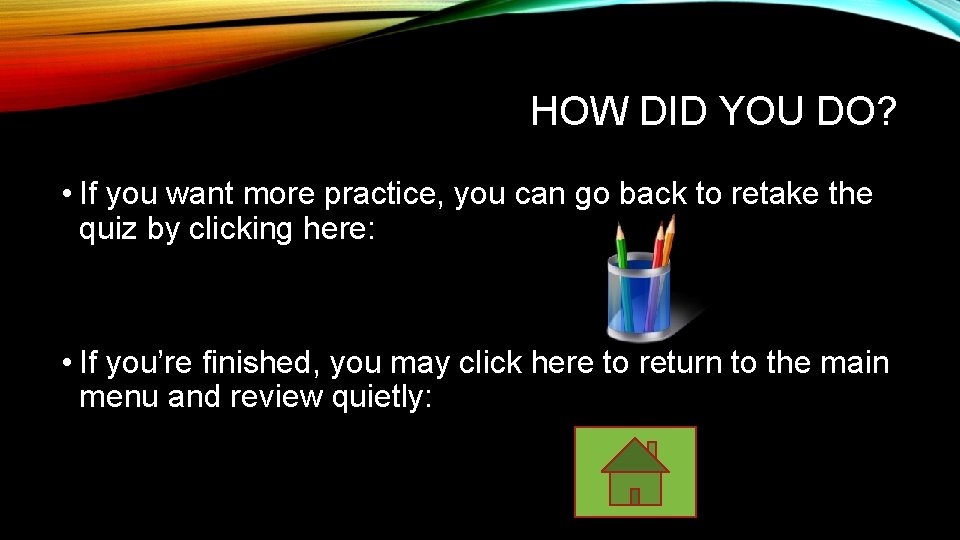 HOW DID YOU DO?

• If you want more practice, you can go back to retake the quiz by clicking here:

• If you're finished, you may click here to return to the main menu and review quietly: